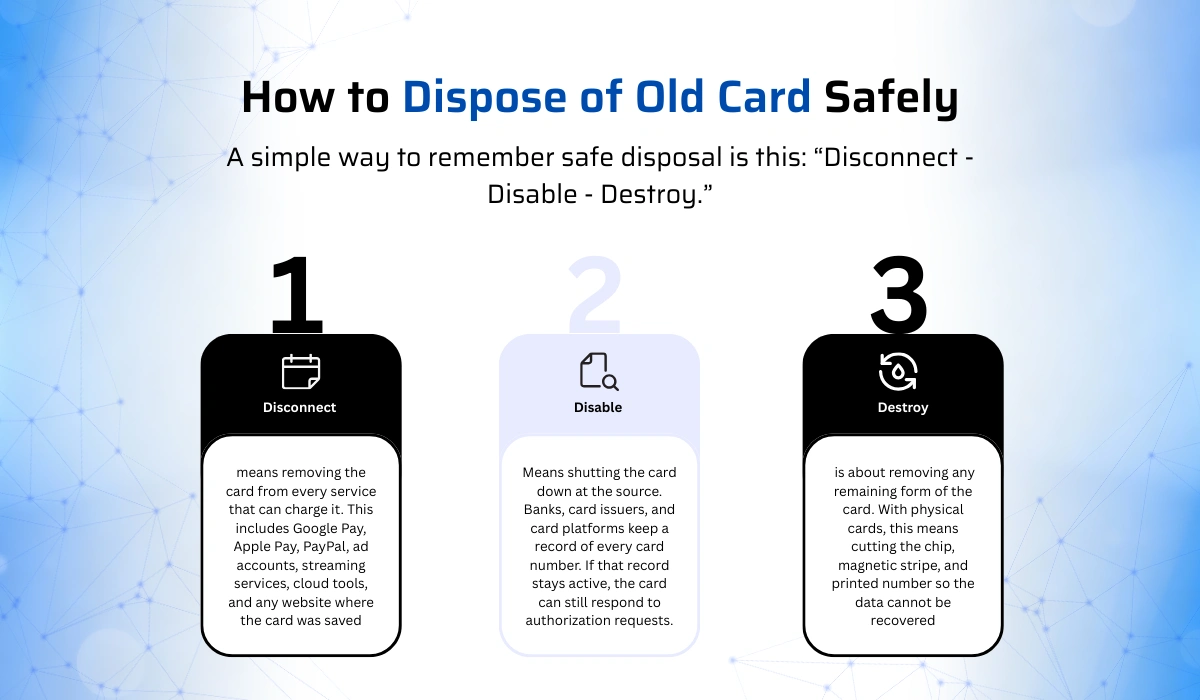 How to Dispose of Old Card Safely

A simple way to remember safe disposal is this: “Disconnect - Disable - Destroy.”

1

Disconnect

means removing the card from every service that can charge it. This includes Google Pay, Apple Pay, PayPal, ad accounts, streaming services, cloud tools, and any website where the card was saved

2

Disable

Means shutting the card down at the source. Banks, card issuers, and card platforms keep a record of every card number. If that record stays active, the card can still respond to authorization requests.

3

Destroy

is about removing any remaining form of the card. With physical cards, this means cutting the chip, magnetic stripe, and printed number so the data cannot be recovered